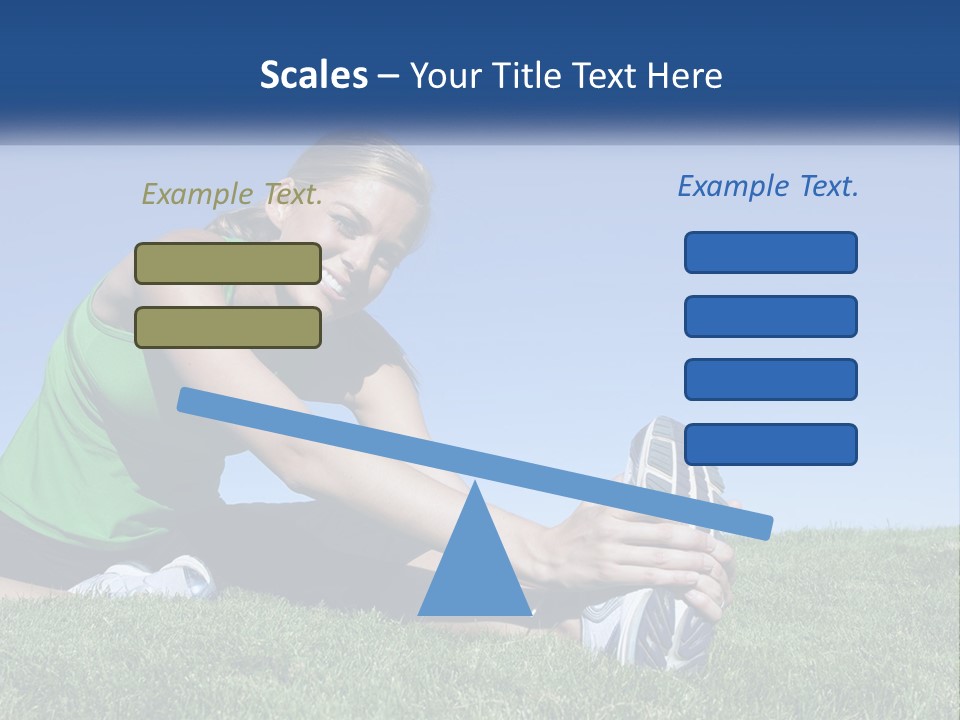 Scales – Your Title Text Here

Example Text.

Example Text.